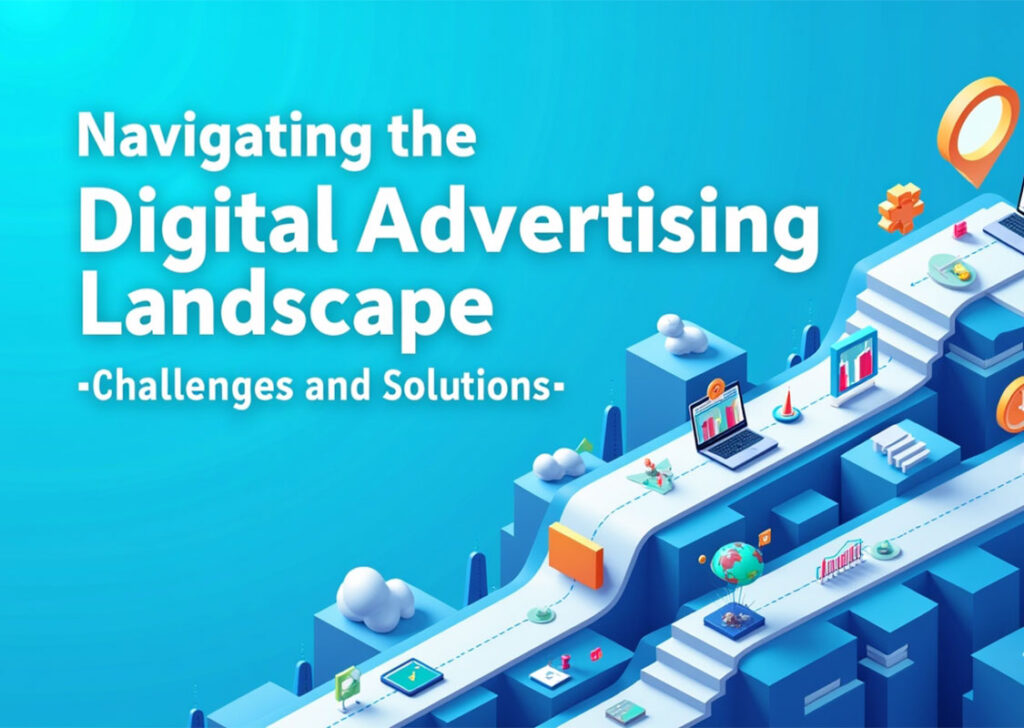 Navigating the
Digital Advertising
Landscape
-Challenges and Solutions-